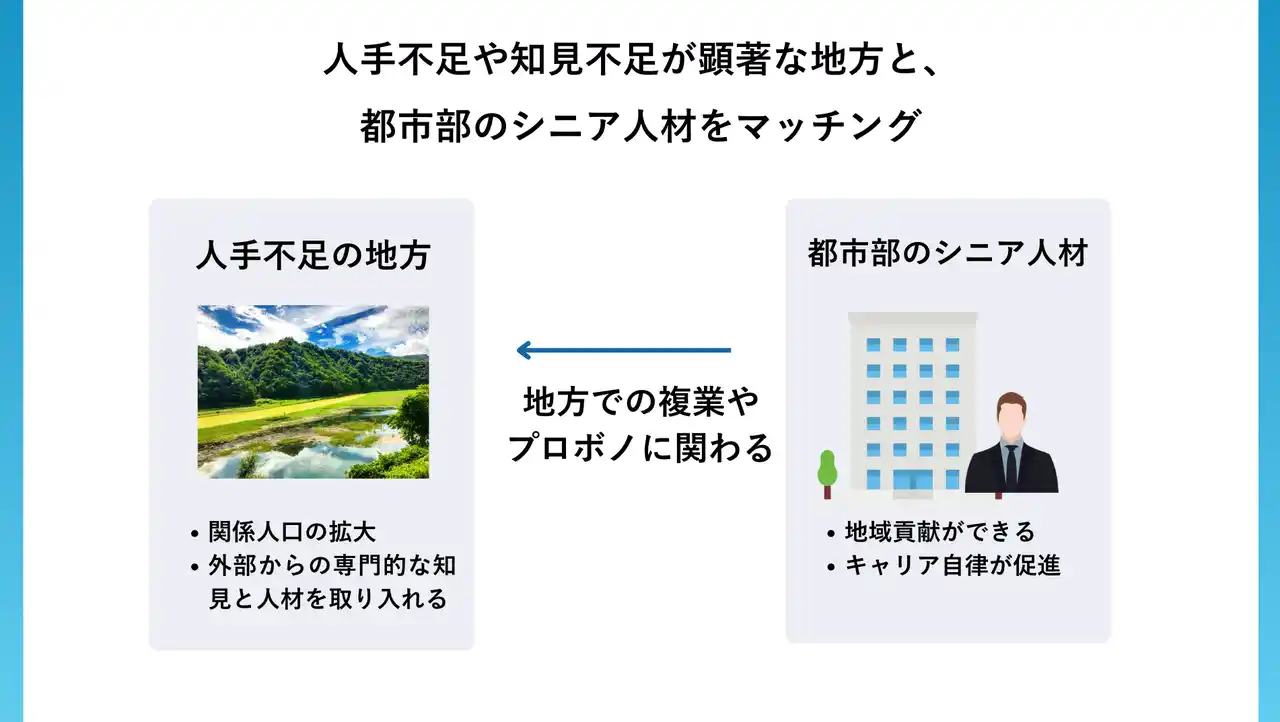 人手不足や知見不足が顕著な地方と、
都市部のシニア人材をマッチング

人手不足の地方

• 関係人口の拡大
• 外部からの専門的な知見と人材を取り入れる

地方での複業やプロボノに関わる

都市部のシニア人材

• 地域貢献ができる
• キャリア自律が促進